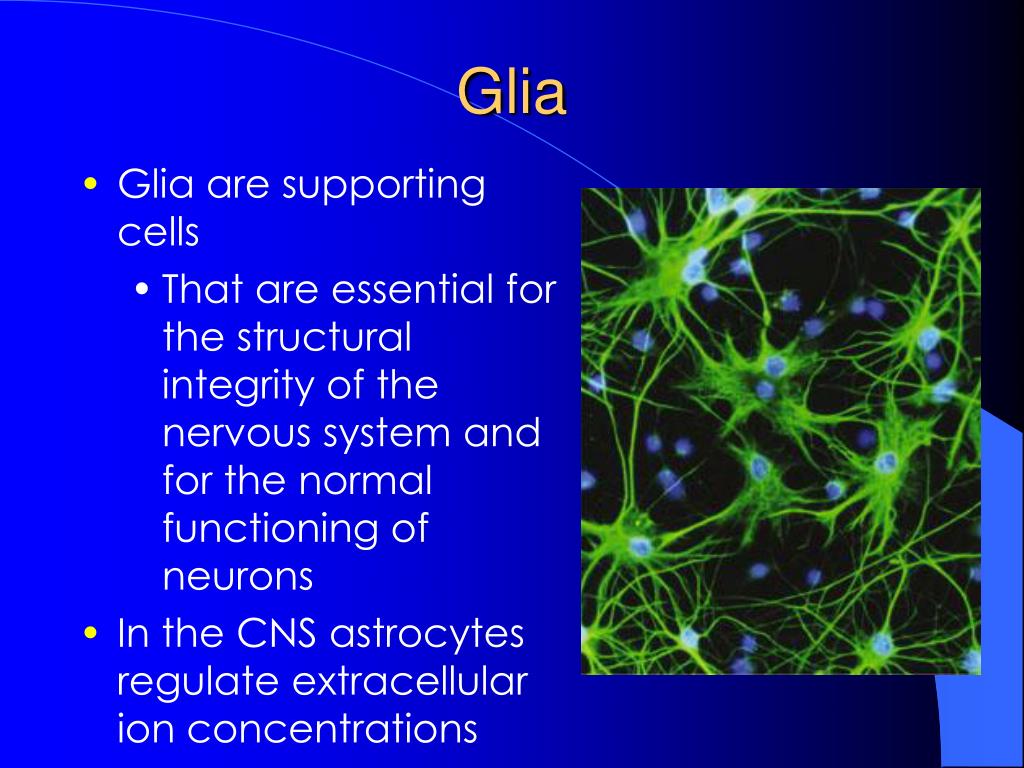 Glia

• Glia are supporting cells
  • That are essential for the structural integrity of the nervous system and for the normal functioning of neurons
• In the CNS astrocytes regulate extracellular ion concentrations